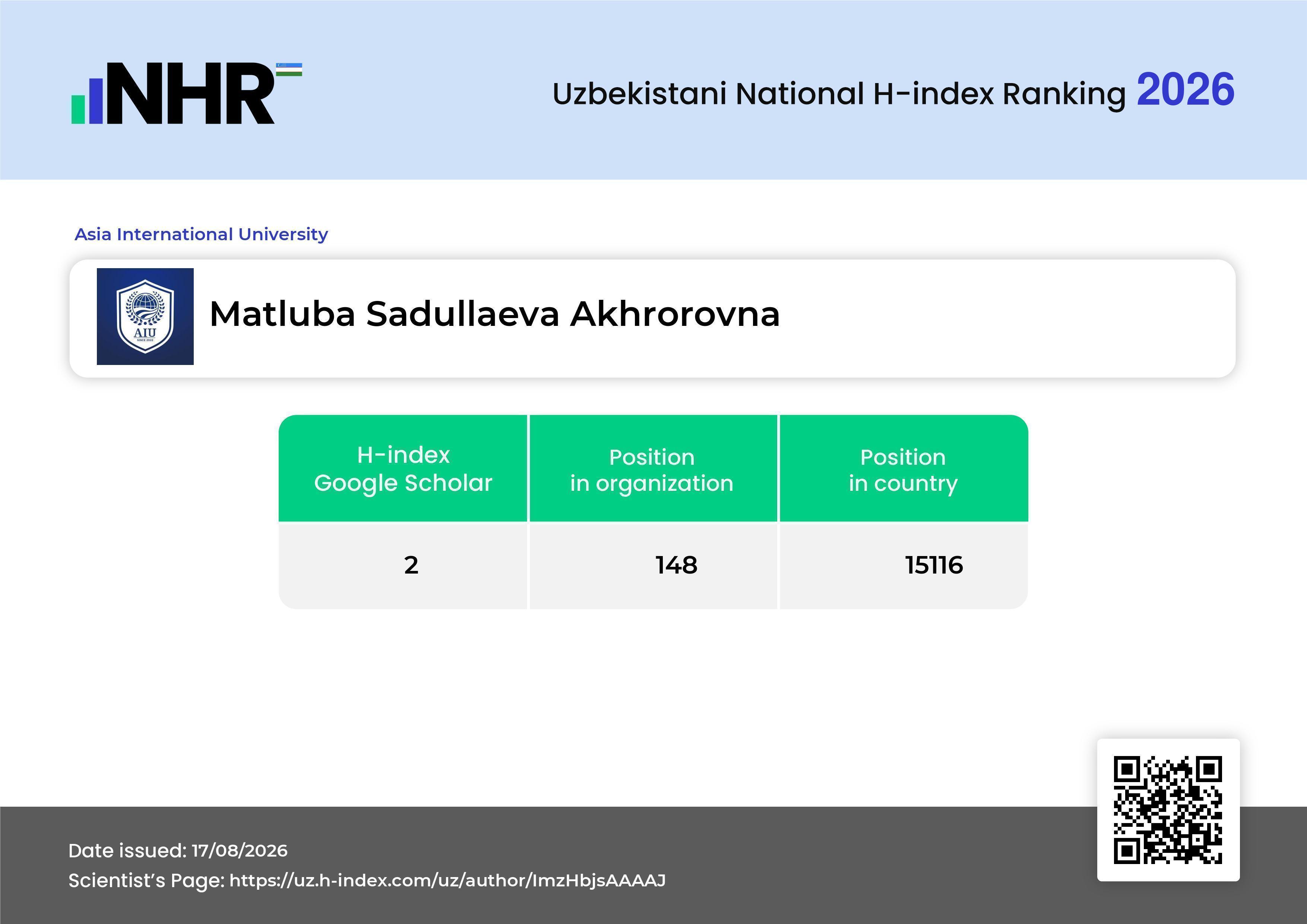 NHR

Uzbekistani National H-index Ranking 2026

Asia International University

AIU
SINCE 2022

Matluba Sadullaeva Akhrorovna

| H-index Google Scholar | Position in organization | Position in country |
|---|---|---|
| 2 | 148 | 15116 |

Date issued: 17/08/2026
Scientist's Page: https://uz.h-index.com/uz/author/ImzHbjsAAAAJ